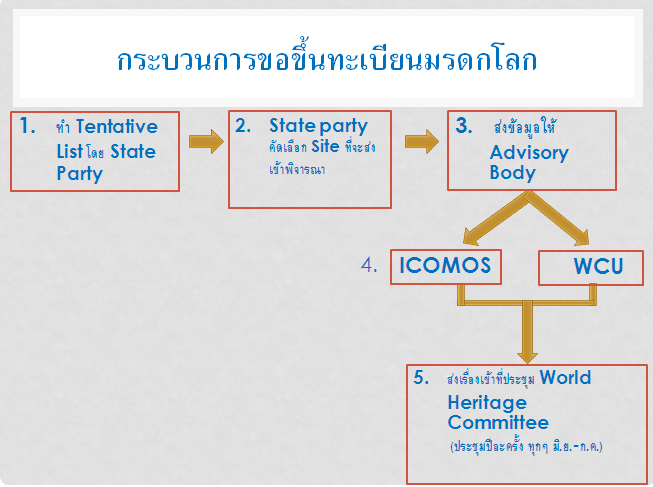 กระบวนการขอขึ้นทะเบียนมรดกโลก

1. ทำ Tentative List โดย State Party

2. State party คัดเลือก Site ที่จะส่งเข้าพิจารณา

3. ส่งข้อมูลให้ Advisory Body

4. ICOMOS

WCU

5. ส่งเรื่องเข้าที่ประชุม World Heritage Committee (ประชุมปีละครั้ง ทุกๆ มิ.ย.-ก.ค.)